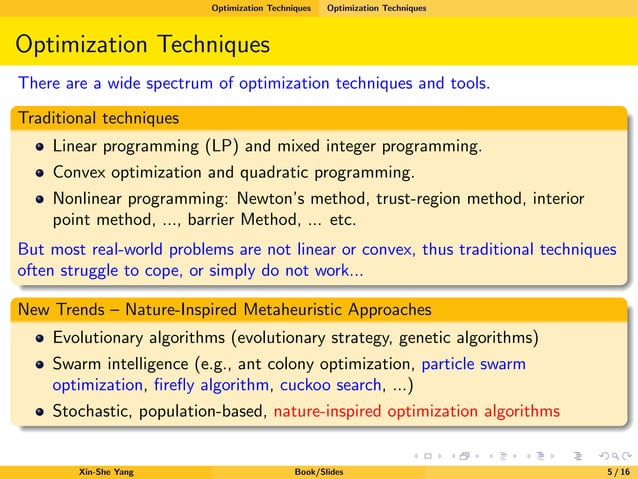 Optimization Techniques Optimization Techniques

Optimization Techniques

There are a wide spectrum of optimization techniques and tools.

Traditional techniques

- Linear programming (LP) and mixed integer programming.
- Convex optimization and quadratic programming.
- Nonlinear programming: Newton's method, trust-region method, interior point method, ..., barrier Method, ... etc.

But most real-world problems are not linear or convex, thus traditional techniques often struggle to cope, or simply do not work...

New Trends – Nature-Inspired Metaheuristic Approaches

- Evolutionary algorithms (evolutionary strategy, genetic algorithms)
- Swarm intelligence (e.g., ant colony optimization, particle swarm optimization, firefly algorithm, cuckoo search, ...)
- Stochastic, population-based, nature-inspired optimization algorithms

Xin-She Yang Book/Slides 5 / 16